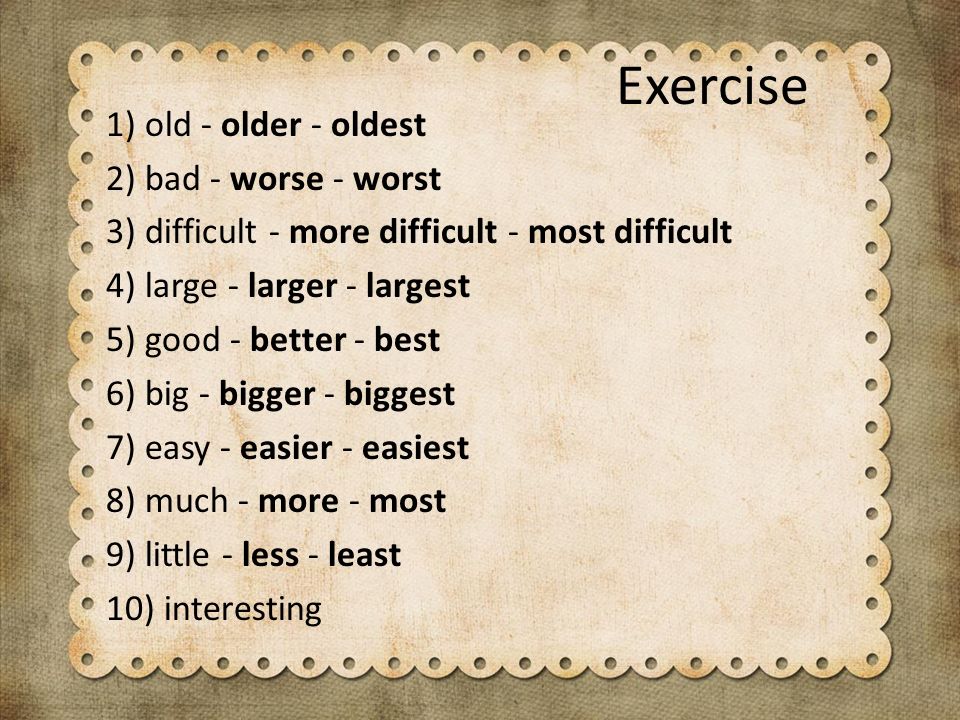 Exercise

1) old - older - oldest
2) bad - worse - worst
3) difficult - more difficult - most difficult
4) large - larger - largest
5) good - better - best
6) big - bigger - biggest
7) easy - easier - easiest
8) much - more - most
9) little - less - least
10) interesting